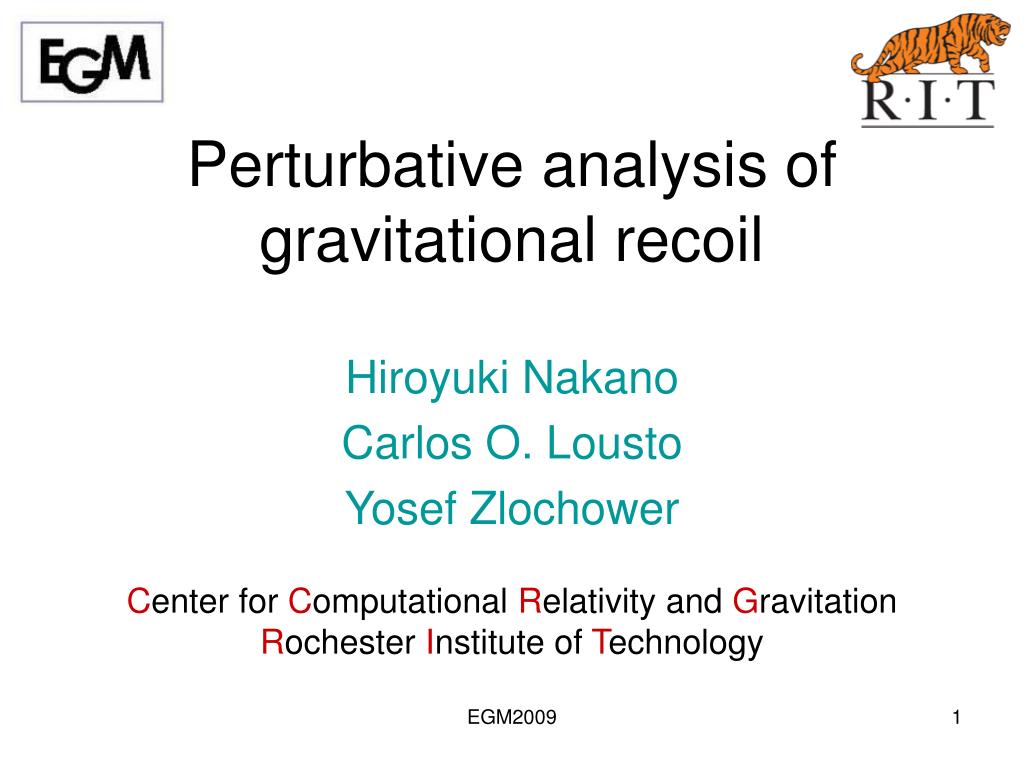 EGM

R·I·T

Perturbative analysis of gravitational recoil

Hiroyuki Nakano
Carlos O. Lousto
Yosef Zlochower

Center for Computational Relativity and Gravitation
Rochester Institute of Technology

EGM2009

1